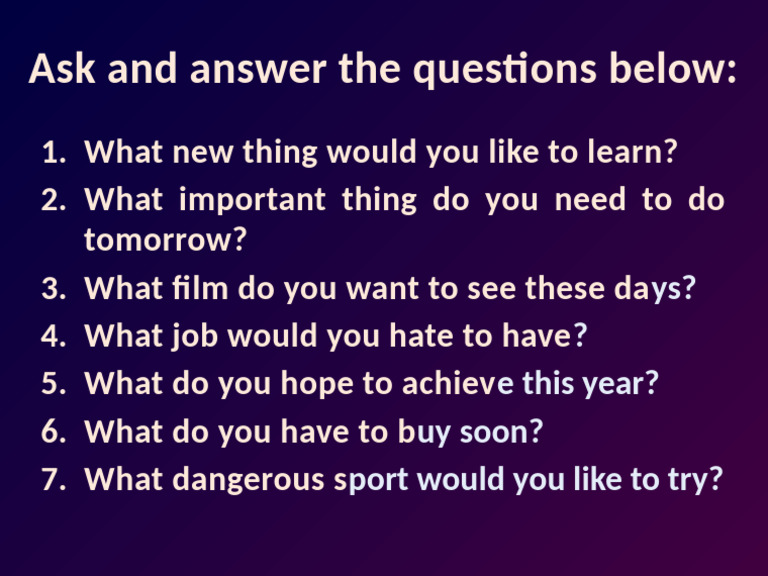 Ask and answer the questions below:

1. What new thing would you like to learn?
2. What important thing do you need to do tomorrow?
3. What film do you want to see these days?
4. What job would you hate to have?
5. What do you hope to achieve this year?
6. What do you have to buy soon?
7. What dangerous sport would you like to try?